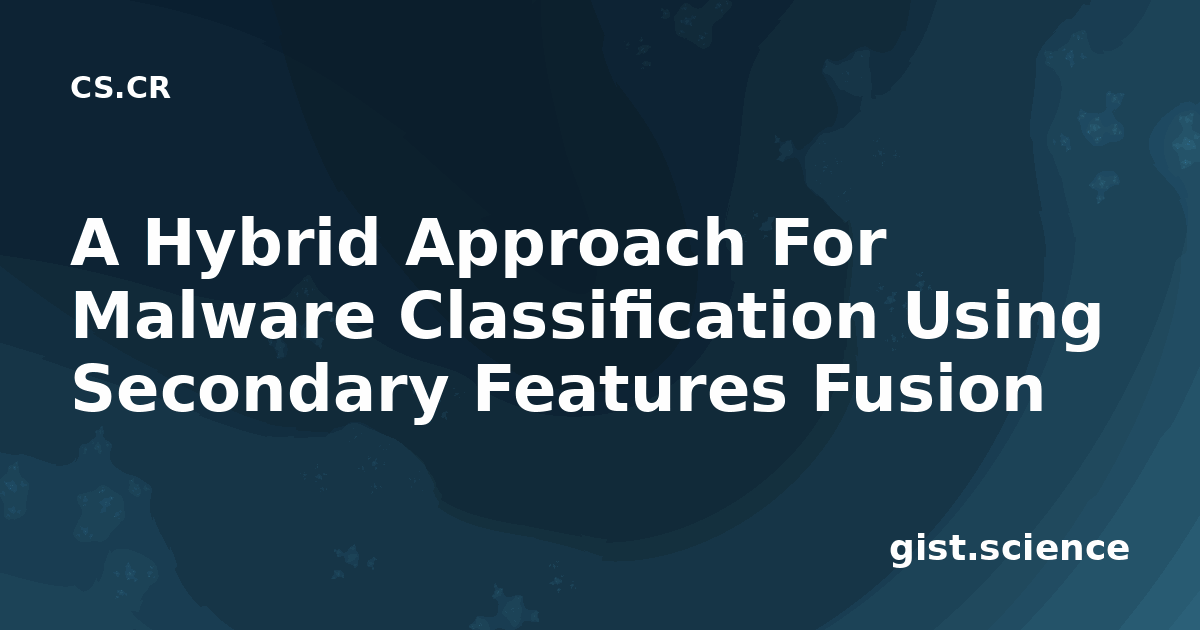 CS.CR

A Hybrid Approach For Malware Classification Using Secondary Features Fusion

gist.science